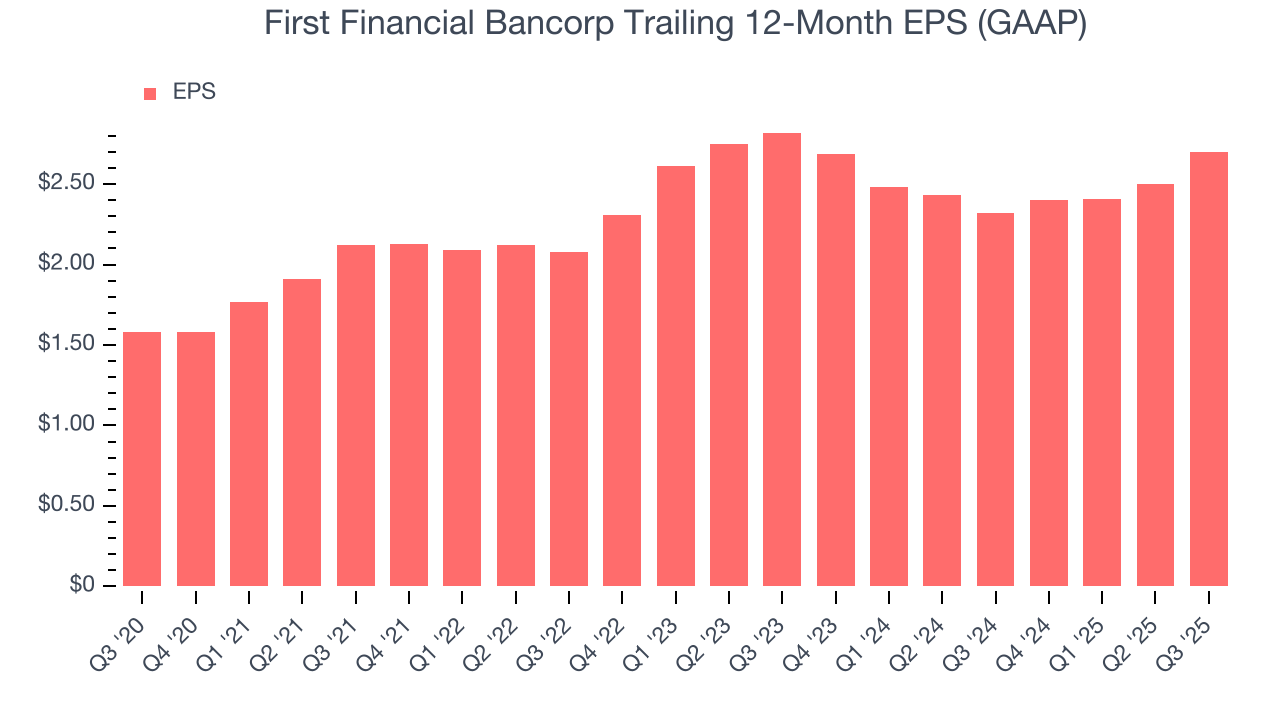 First Financial Bancorp Trailing 12-Month EPS (GAAP)

EPS

$2.50
$2.00
$1.50
$1.00
$0.50
$0

Q3 '20
Q4 '20
Q1 '21
Q2 '21
Q3 '21
Q4 '21
Q1 '22
Q2 '22
Q3 '22
Q4 '22
Q1 '23
Q2 '23
Q3 '23
Q4 '23
Q1 '24
Q2 '24
Q3 '24
Q4 '24
Q1 '25
Q2 '25
Q3 '25